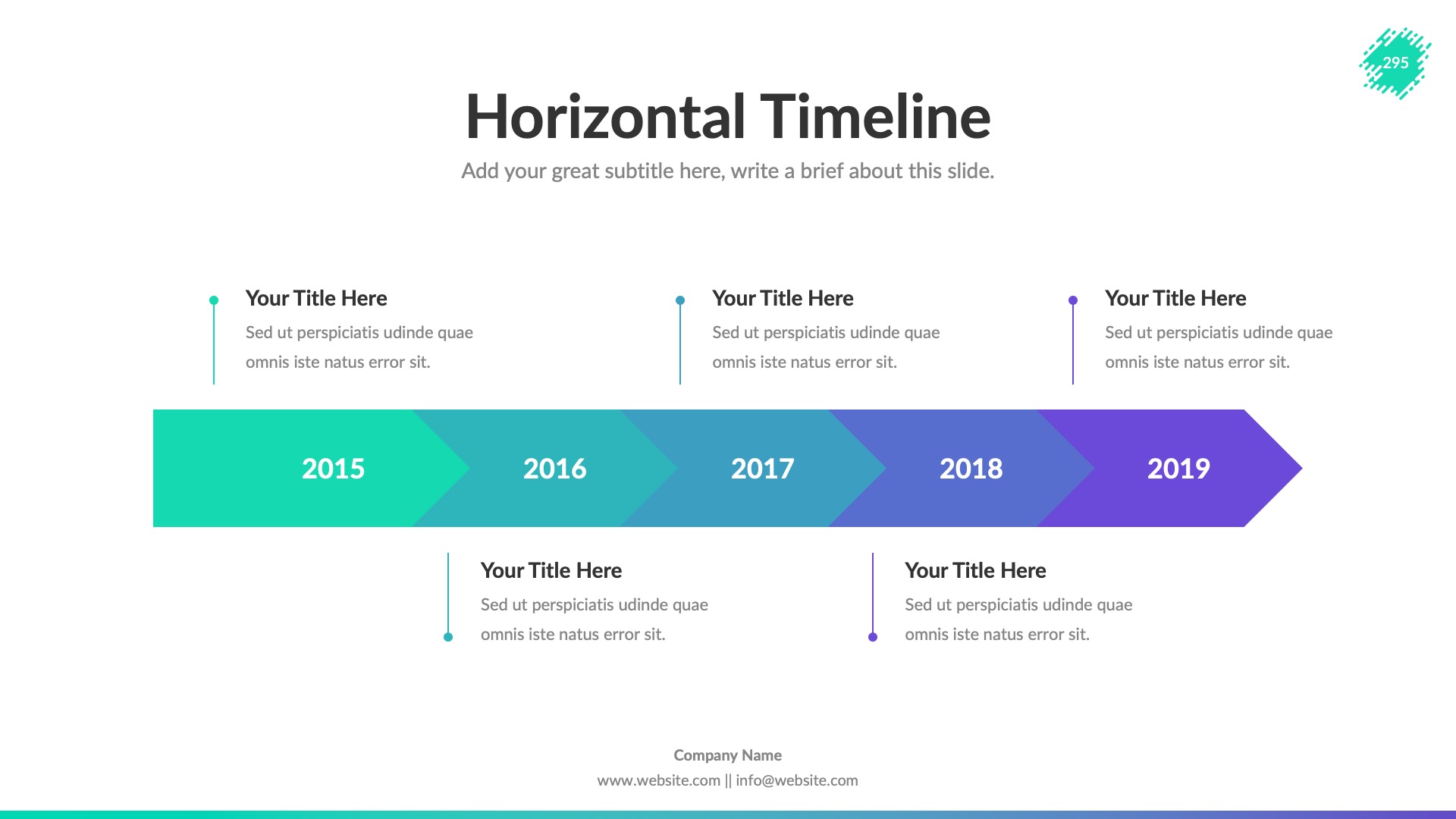 295

Horizontal Timeline

Add your great subtitle here, write a brief about this slide.

Your Title Here
Sed ut perspiciatis udinde quae omnis iste natus error sit.

Your Title Here
Sed ut perspiciatis udinde quae omnis iste natus error sit.

Your Title Here
Sed ut perspiciatis udinde quae omnis iste natus error sit.

2015 2016 2017 2018 2019

Your Title Here
Sed ut perspiciatis udinde quae omnis iste natus error sit.

Your Title Here
Sed ut perspiciatis udinde quae omnis iste natus error sit.

Company Name
www.website.com || info@website.com